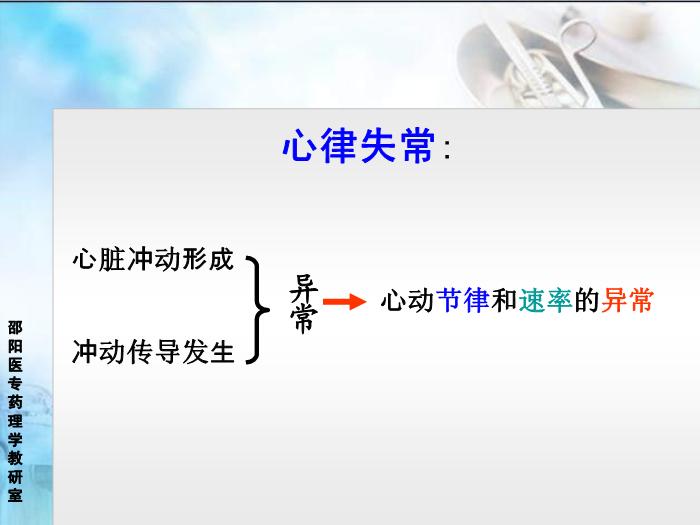 心律失常:

心脏冲动形成

冲动传导发生

异常

心动节律和速率的异常

邵阳医专药理学教研室